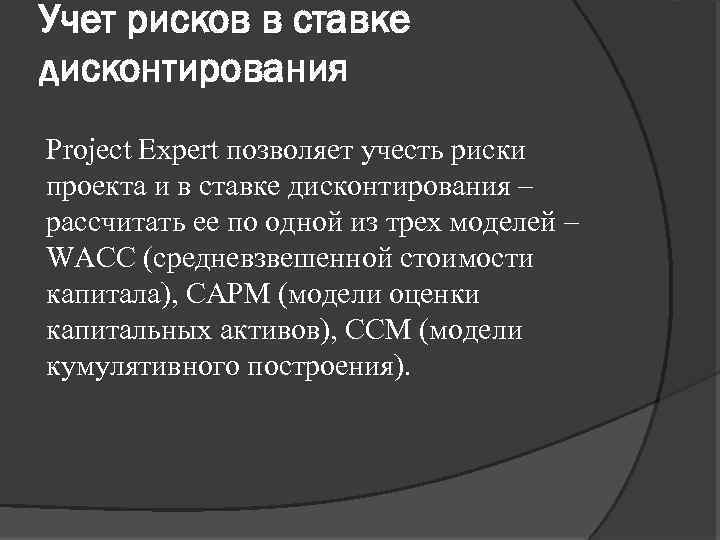 Учет рисков в ставке дисконтирования

Project Expert позволяет учесть риски проекта и в ставке дисконтирования – рассчитать ее по одной из трех моделей – WACC (средневзвешенной стоимости капитала), CAPM (модели оценки капитальных активов), CCM (модели кумулятивного построения).